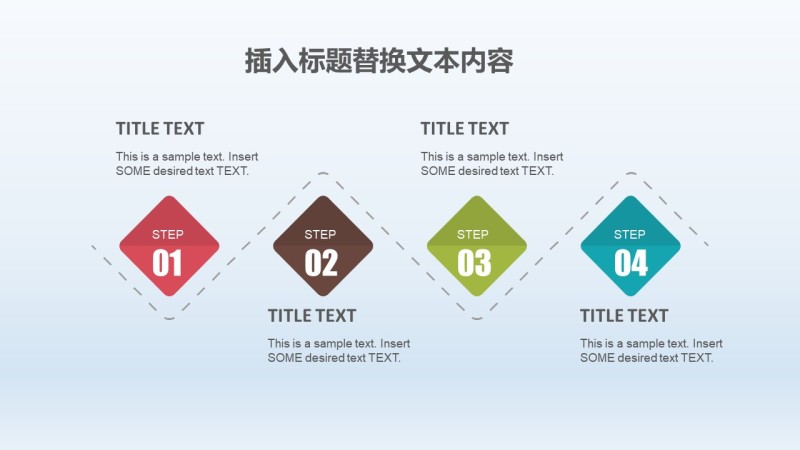 插入标题替换文本内容

TITLE TEXT

This is a sample text. Insert SOME desired text TEXT.

TITLE TEXT

This is a sample text. Insert SOME desired text TEXT.

STEP
01

STEP
02

STEP
03

STEP
04

TITLE TEXT

This is a sample text. Insert SOME desired text TEXT.

TITLE TEXT

This is a sample text. Insert SOME desired text TEXT.